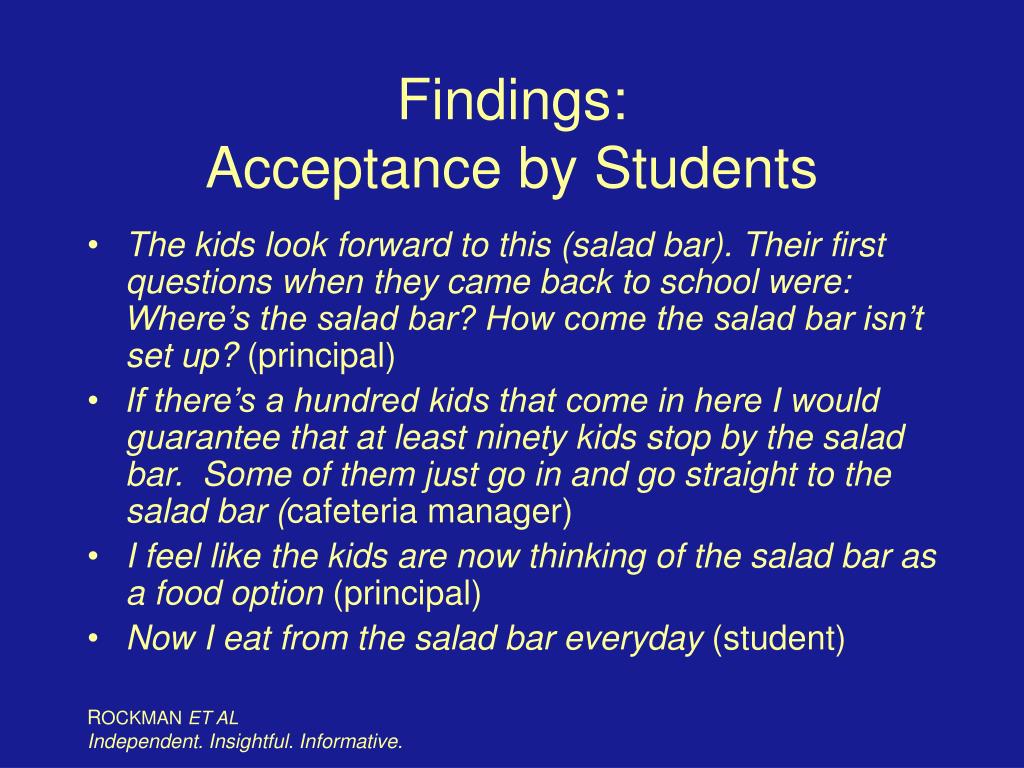 Findings:
Acceptance by Students

• The kids look forward to this (salad bar). Their first questions when they came back to school were: Where's the salad bar? How come the salad bar isn't set up? (principal)
• If there's a hundred kids that come in here I would guarantee that at least ninety kids stop by the salad bar. Some of them just go in and go straight to the salad bar (cafeteria manager)
• I feel like the kids are now thinking of the salad bar as a food option (principal)
• Now I eat from the salad bar everyday (student)

ROCKMAN ET AL
Independent. Insightful. Informative.